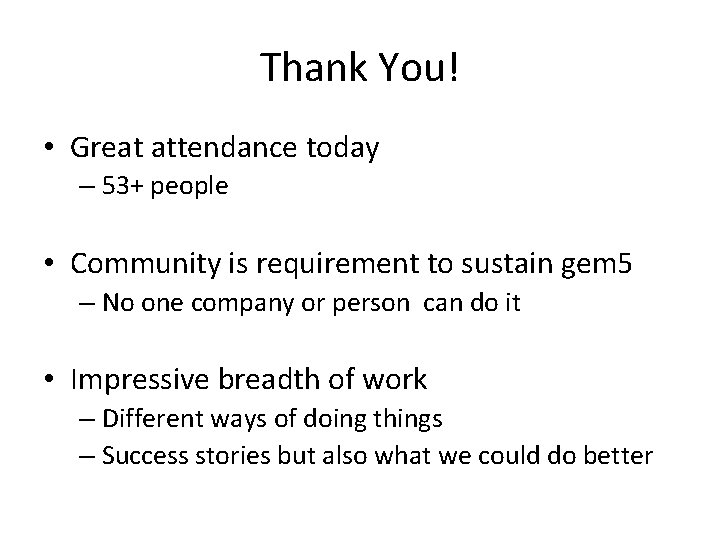 Thank You!

• Great attendance today
– 53+ people

• Community is requirement to sustain gem5
– No one company or person can do it

• Impressive breadth of work
– Different ways of doing things
– Success stories but also what we could do better